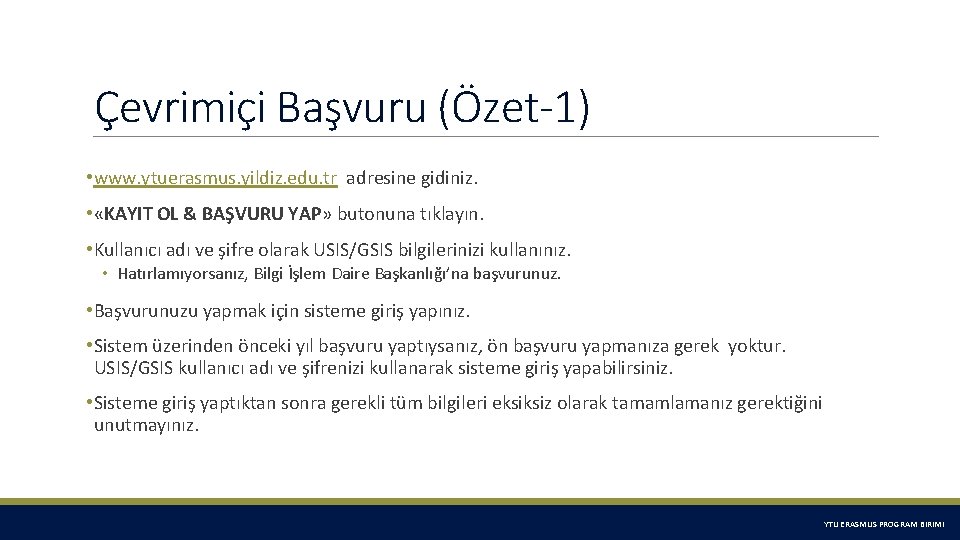 Çevrimiçi Başvuru (Özet-1)

• www.ytuerasmus.yildiz.edu.tr adresine gidiniz.

• «KAYIT OL & BAŞVURU YAP» butonuna tıklayın.

• Kullanıcı adı ve şifre olarak USIS/GSIS bilgilerinizi kullanınız.

• Hatırlamıyorsanız, Bilgi İşlem Daire Başkanlığı'na başvurunuz.

• Başvurunuzu yapmak için sisteme giriş yapınız.

• Sistem üzerinden önceki yıl başvuru yaptıysanız, ön başvuru yapmanıza gerek yoktur. USIS/GSIS kullanıcı adı ve şifrenizi kullanarak sisteme giriş yapabilirsiniz.

• Sisteme giriş yaptıktan sonra gerekli tüm bilgileri eksiksiz olarak tamamlamanız gerektiğini unutmayınız.

YTU ERASMUS PROGRAM BIRIMI